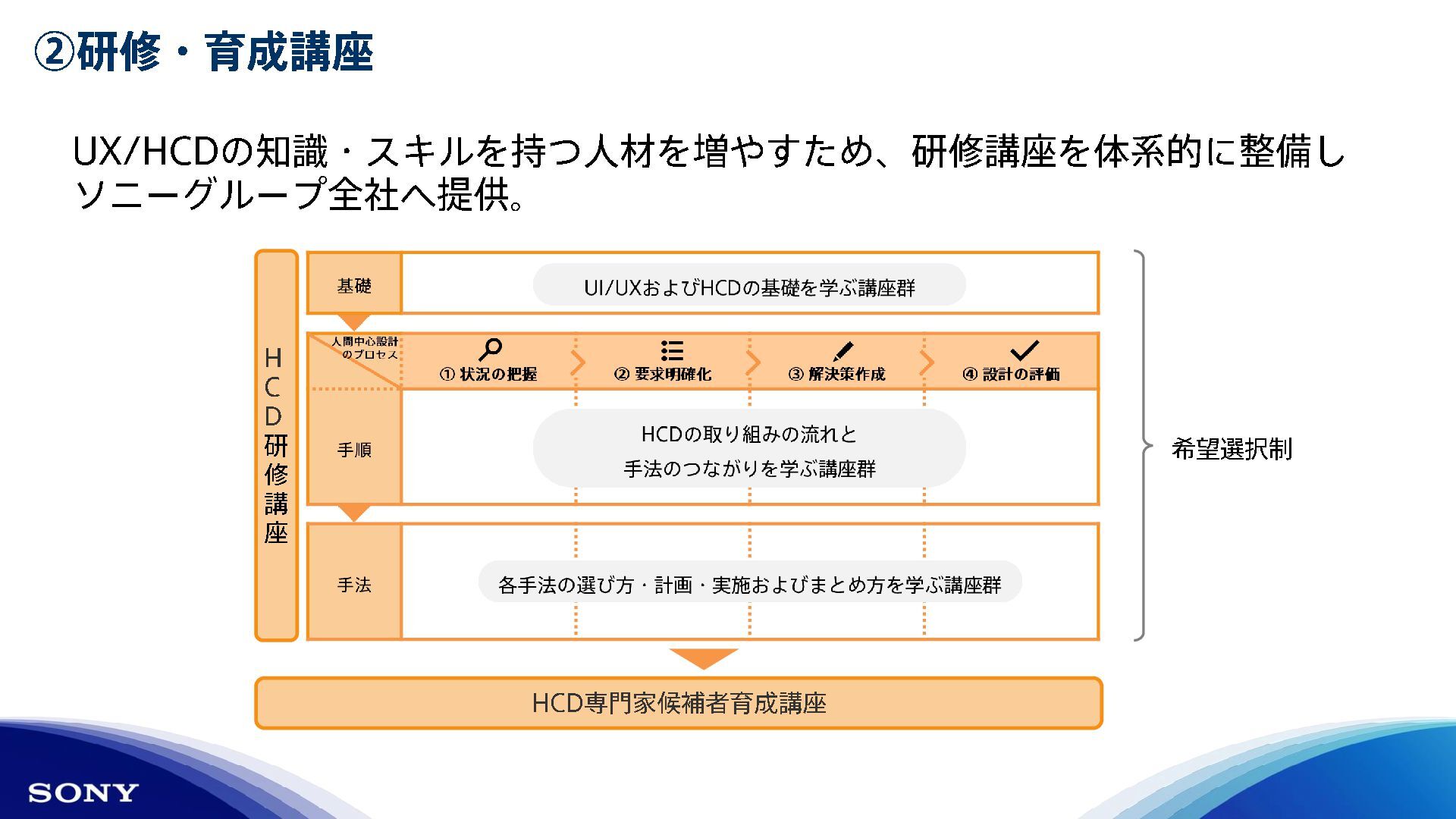 ②研修・育成講座

UX/HCDの知識・スキルを持つ人材を増やすため、研修講座を体系的に整備しソニーグループ全社へ提供。

HCD研修講座

基礎

UI/UXおよびHCDの基礎を学ぶ講座群

人間中心設計のプロセス

① 状況の把握

② 要求明確化

③ 解決策作成

④ 設計の評価

手順

HCDの取り組みの流れと手法のつながりを学ぶ講座群

手法

各手法の選び方・計画・実施およびまとめ方を学ぶ講座群

希望選択制

HCD専門家候補者育成講座

SONY